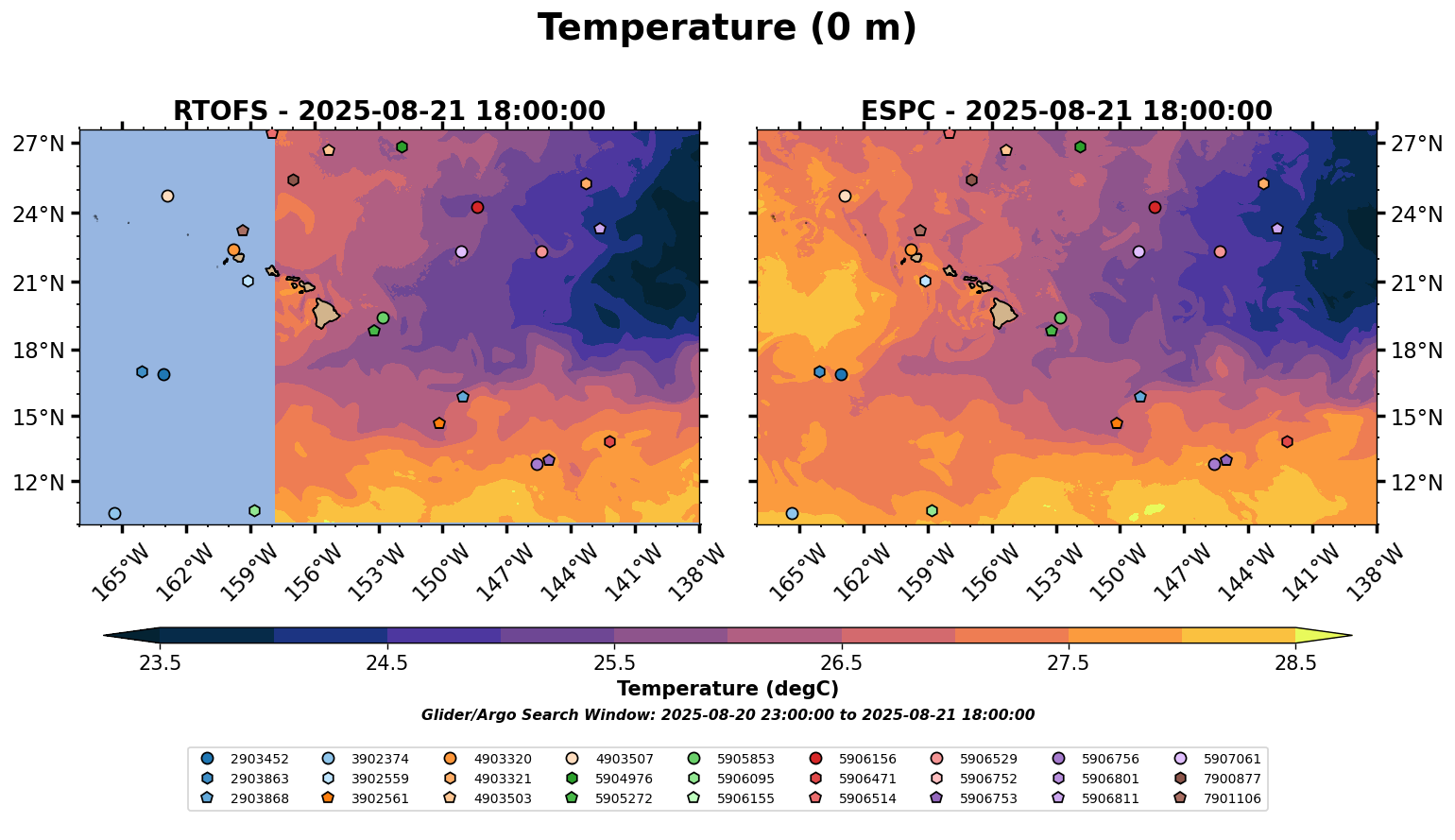 Temperature (0 m)

RTOFS - 2025-08-21 18:00:00

27°N
24°N
21°N
18°N
15°N
12°N

165°W 162°W 159°W 156°W 153°W 150°W 147°W 144°W 141°W 138°W

ESPC - 2025-08-21 18:00:00

27°N
24°N
21°N
18°N
15°N
12°N

165°W 162°W 159°W 156°W 153°W 150°W 147°W 144°W 141°W 138°W

23.5 24.5 25.5 26.5 27.5 28.5

Temperature (degC)

Glider/Argo Search Window: 2025-08-20 23:00:00 to 2025-08-21 18:00:00

2903452
2903863
2903868
3902374
3902559
3902561
4903320
4903321
4903503
4903507
5904976
5905272
5905853
5906095
5906155
5906156
5906471
5906514
5906529
5906752
5906753
5906756
5906801
5906811
5907061
7900877
7901106